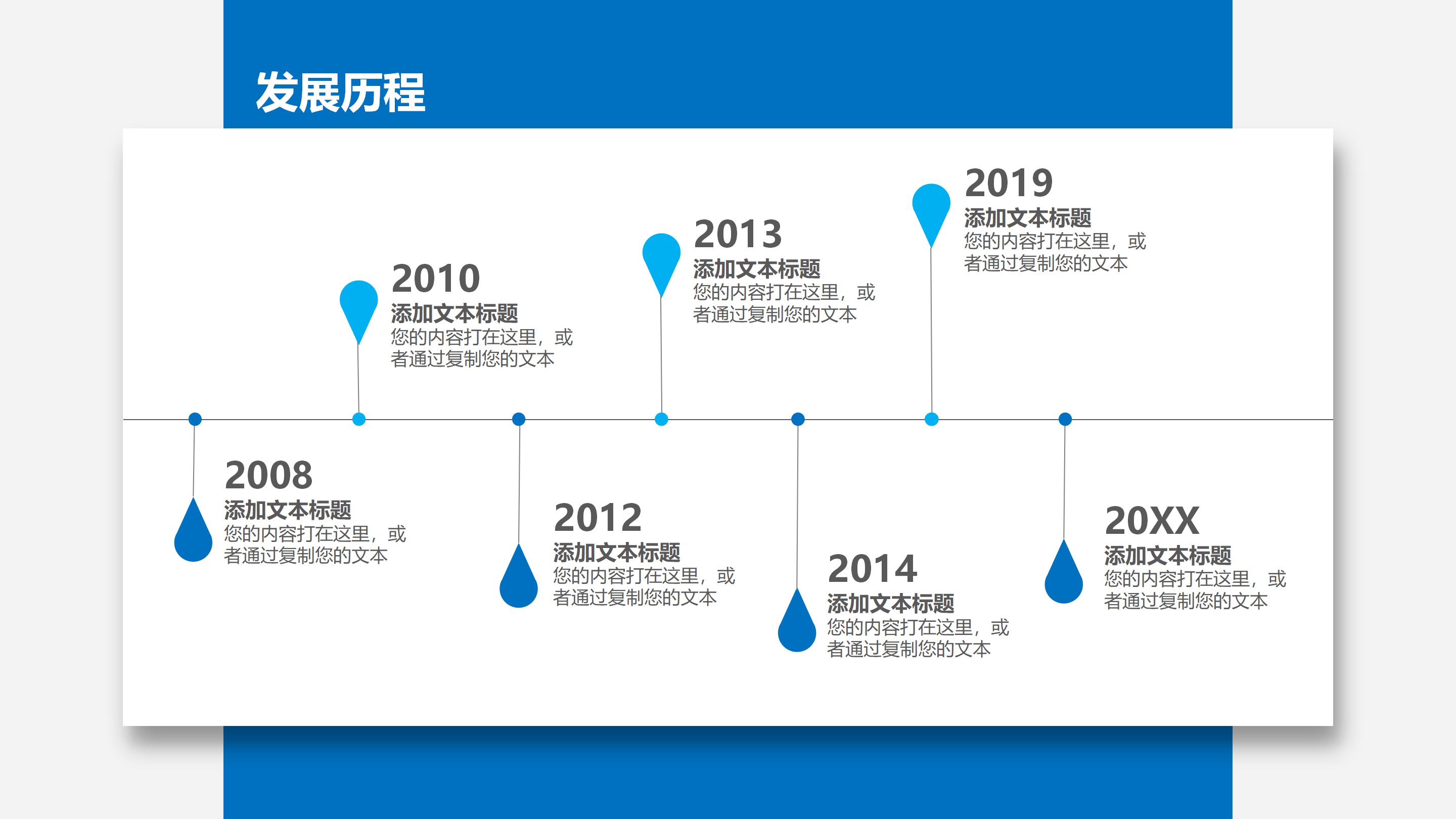 发展历程

2008
添加文本标题
您的内容打在这里，或者通过复制您的文本

2010
添加文本标题
您的内容打在这里，或者通过复制您的文本

2012
添加文本标题
您的内容打在这里，或者通过复制您的文本

2013
添加文本标题
您的内容打在这里，或者通过复制您的文本

2014
添加文本标题
您的内容打在这里，或者通过复制您的文本

2019
添加文本标题
您的内容打在这里，或者通过复制您的文本

20XX
添加文本标题
您的内容打在这里，或者通过复制您的文本